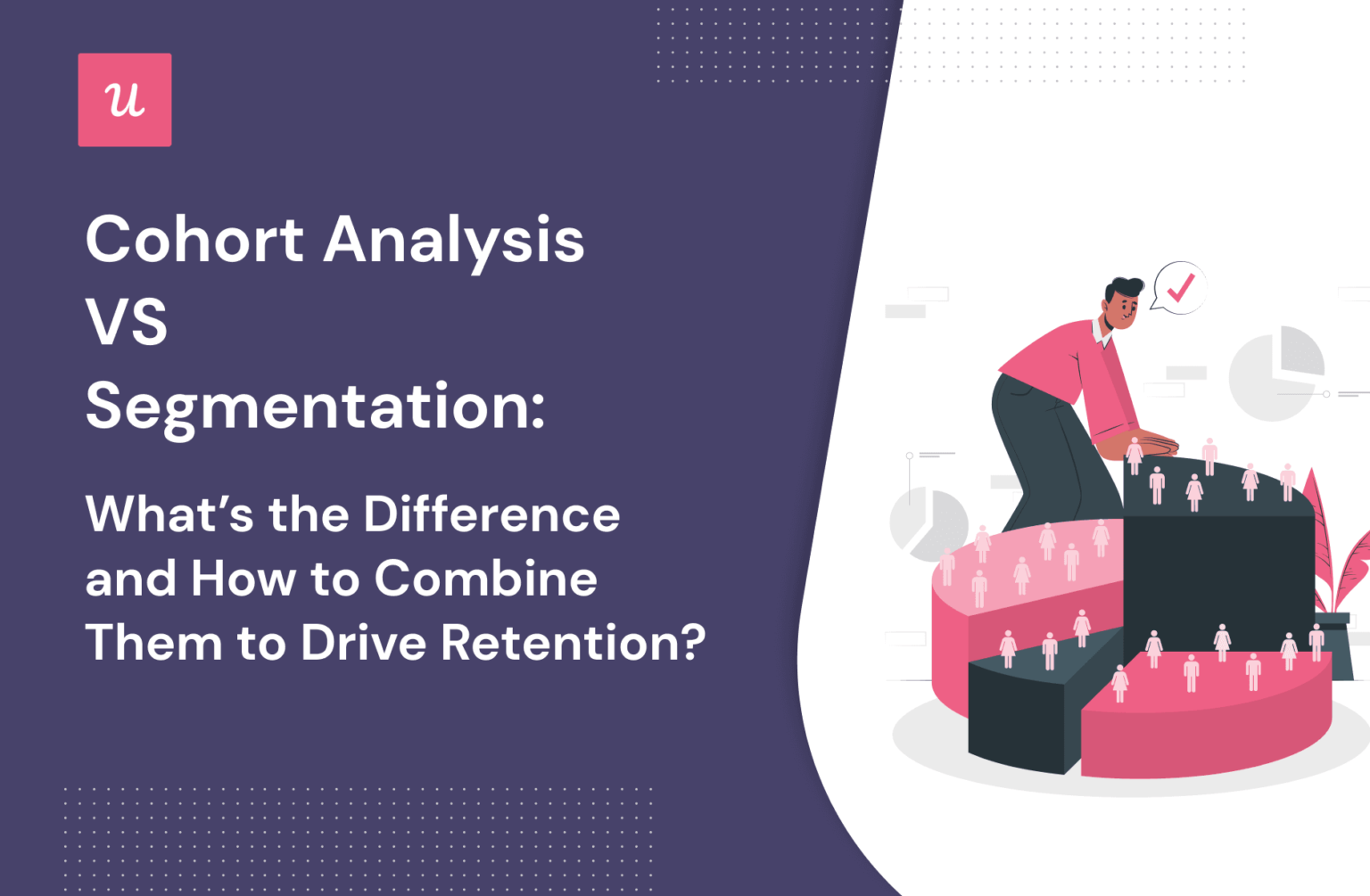 u

Cohort Analysis VS Segmentation:

What's the Difference and How to Combine Them to Drive Retention?